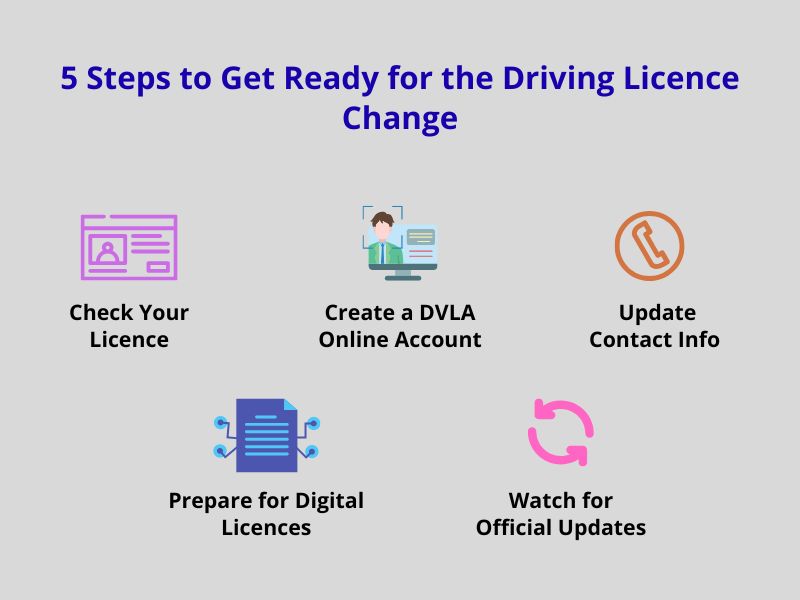 5 Steps to Get Ready for the Driving Licence Change

Check Your Licence

Create a DVLA Online Account

Update Contact Info

Prepare for Digital Licences

Watch for Official Updates